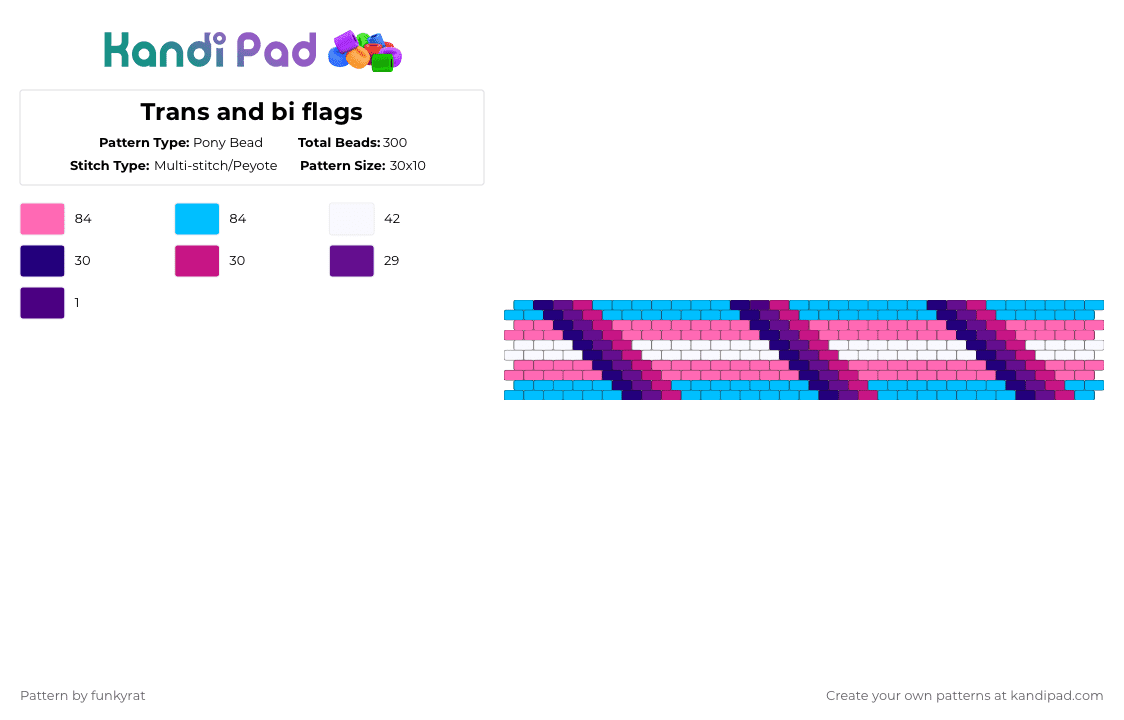 Kandi Pad

Trans and bi flags

Pattern Type: Pony Bead
Total Beads: 300
Stitch Type: Multi-stitch/Peyote
Pattern Size: 30x10

84
84
42
30
30
29
1

Pattern by funkyrat

Create your own patterns at kandipad.com